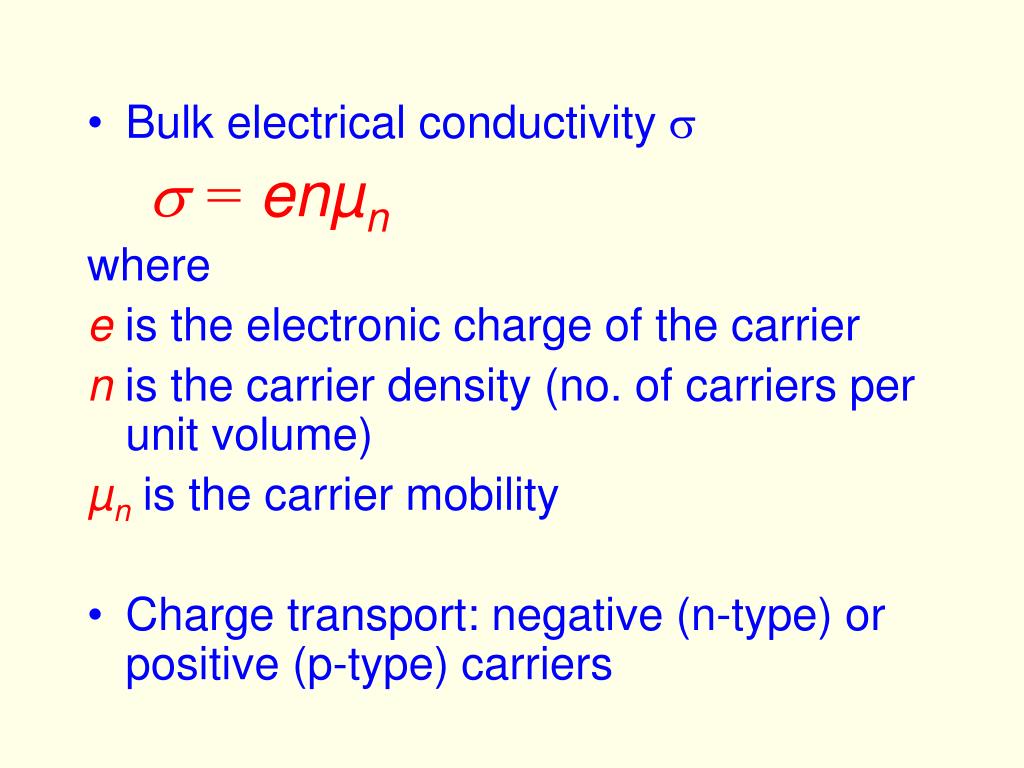 • Bulk electrical conductivity $\sigma$

$\sigma = en\mu_n$

where

$e$ is the electronic charge of the carrier

$n$ is the carrier density (no. of carriers per unit volume)

$\mu_n$ is the carrier mobility

• Charge transport: negative (n-type) or positive (p-type) carriers